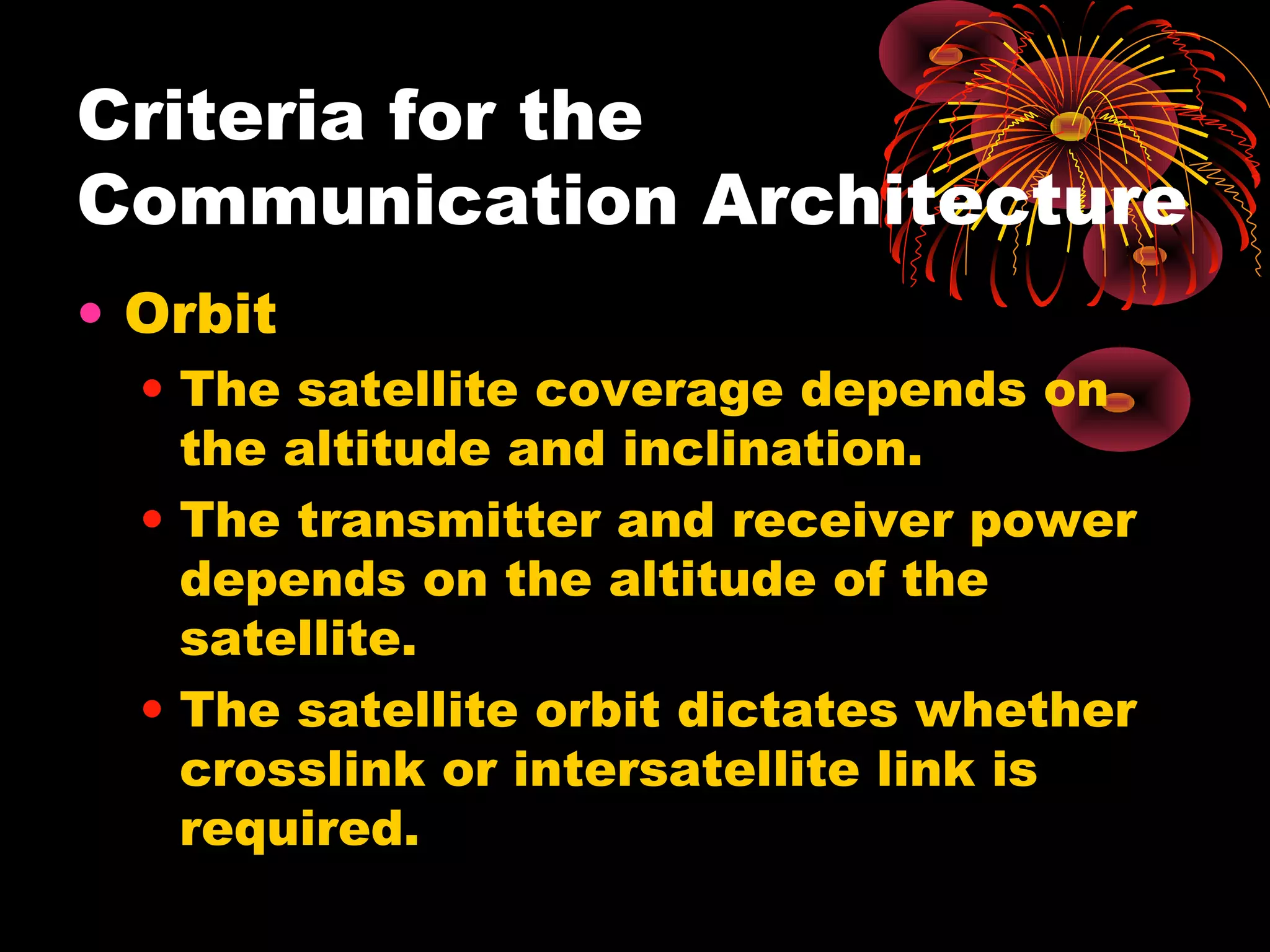 Criteria for the Communication Architecture

• Orbit
  • The satellite coverage depends on the altitude and inclination.
  • The transmitter and receiver power depends on the altitude of the satellite.
  • The satellite orbit dictates whether crosslink or intersatellite link is required.